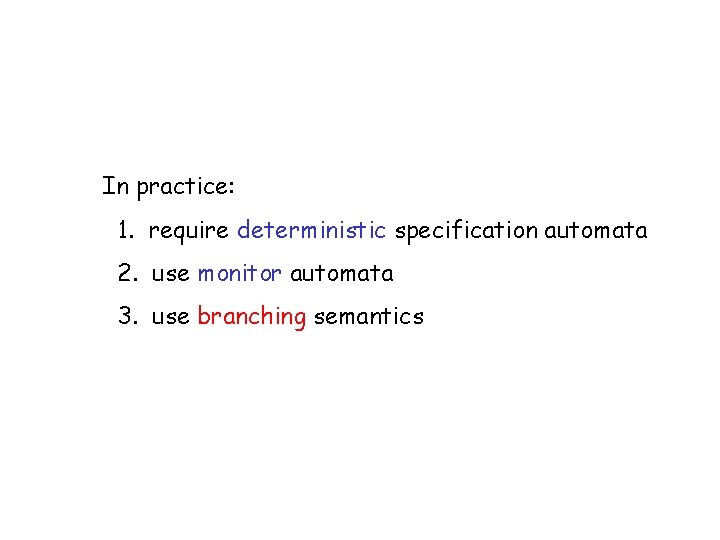 In practice:

1. require deterministic specification automata

2. use monitor automata

3. use branching semantics